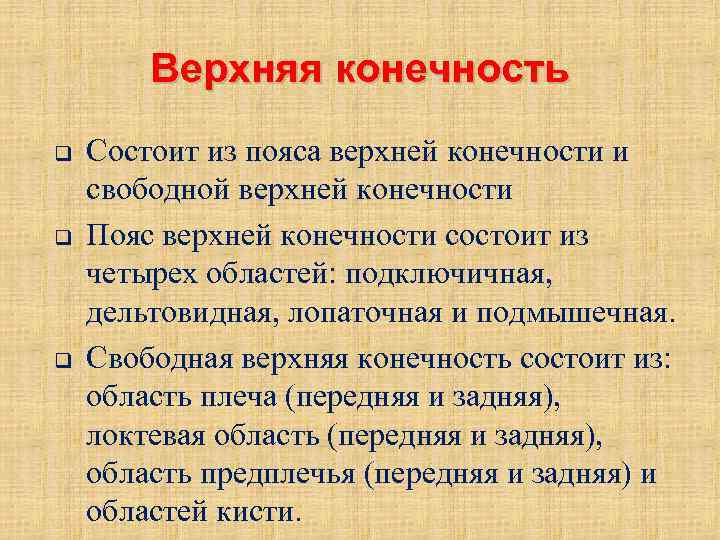 Верхняя конечность

❑ Состоит из пояса верхней конечности и свободной верхней конечности

❑ Пояс верхней конечности состоит из четырех областей: подключичная, дельтовидная, лопаточная и подмышечная.

❑ Свободная верхняя конечность состоит из: область плеча (передняя и задняя), локтевая область (передняя и задняя), область предплечья (передняя и задняя) и областей кисти.